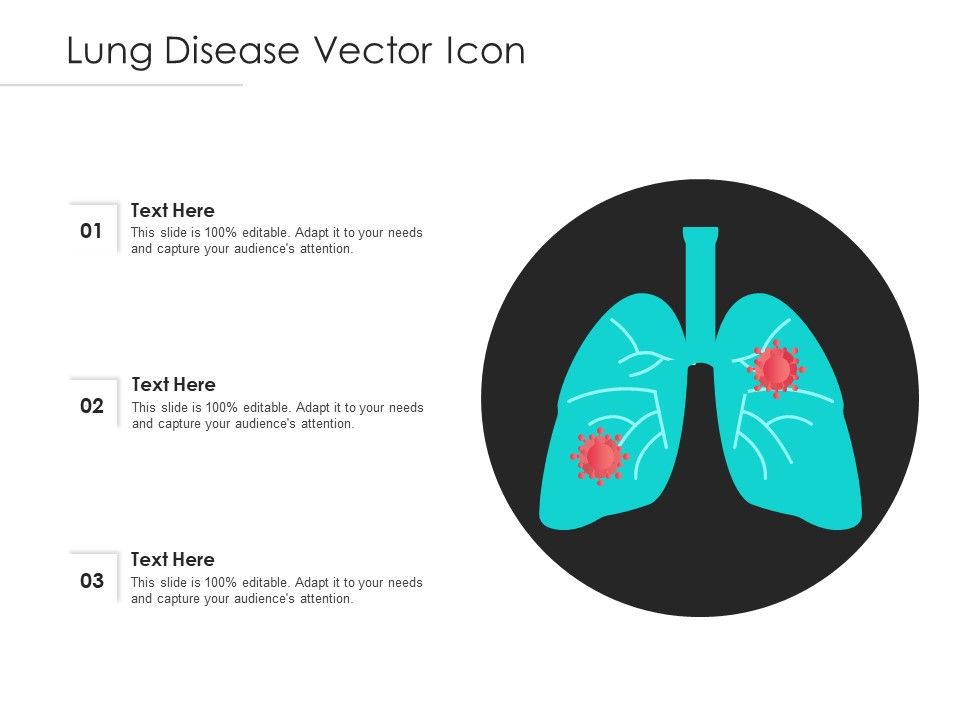 Lung Disease Vector Icon

01
Text Here
This slide is 100% editable. Adapt it to your needs and capture your audience's attention.

02
Text Here
This slide is 100% editable. Adapt it to your needs and capture your audience's attention.

03
Text Here
This slide is 100% editable. Adapt it to your needs and capture your audience's attention.